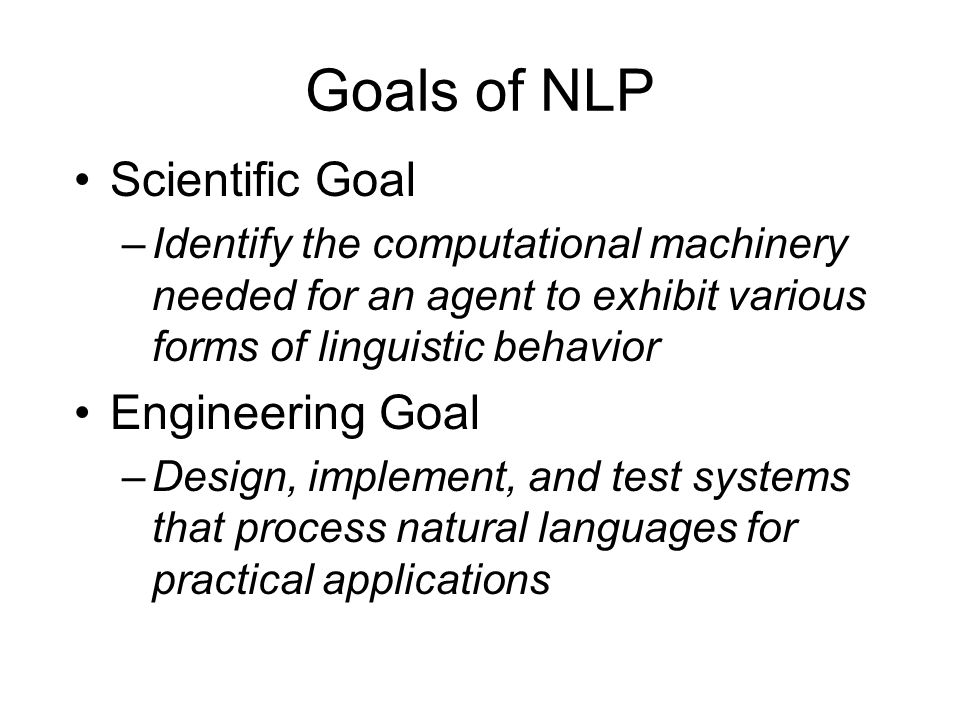 Goals of NLP

• Scientific Goal

– Identify the computational machinery needed for an agent to exhibit various forms of linguistic behavior

• Engineering Goal

– Design, implement, and test systems that process natural languages for practical applications